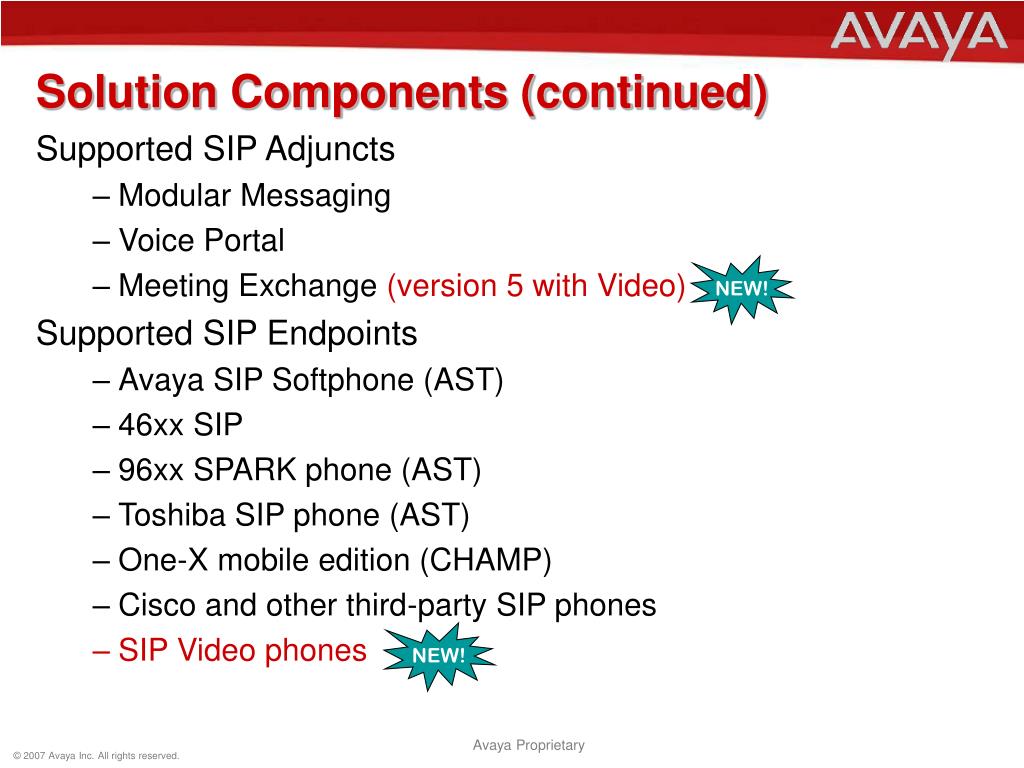 AVAYA

Solution Components (continued)

Supported SIP Adjuncts

– Modular Messaging

– Voice Portal

– Meeting Exchange (version 5 with Video) NEW!

Supported SIP Endpoints

– Avaya SIP Softphone (AST)

– 46xx SIP

– 96xx SPARK phone (AST)

– Toshiba SIP phone (AST)

– One-X mobile edition (CHAMP)

– Cisco and other third-party SIP phones

– SIP Video phones NEW!

© 2007 Avaya Inc. All rights reserved.

Avaya Proprietary